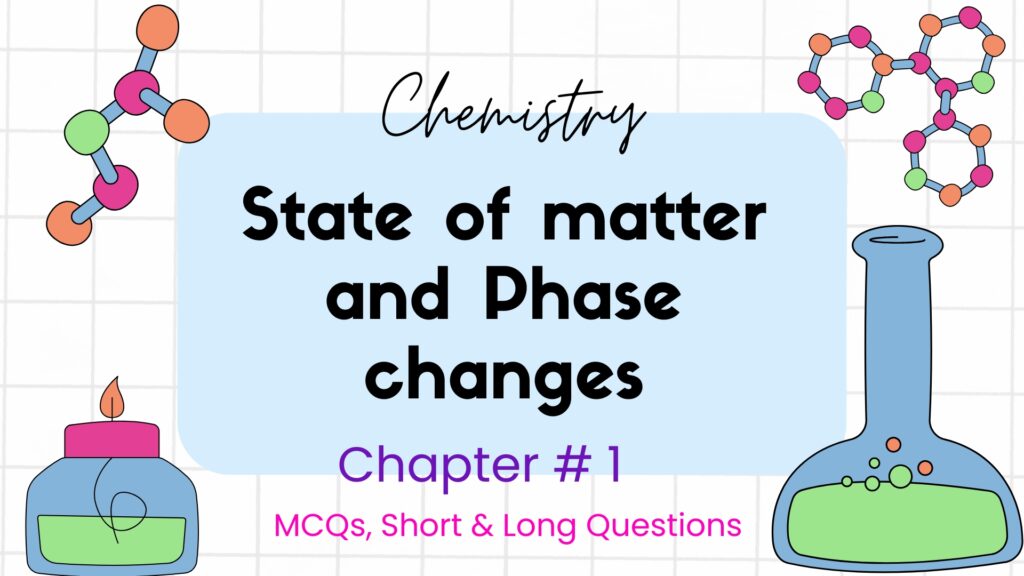 Chemistry

State of matter and Phase changes

Chapter # 1

MCQs, Short & Long Questions